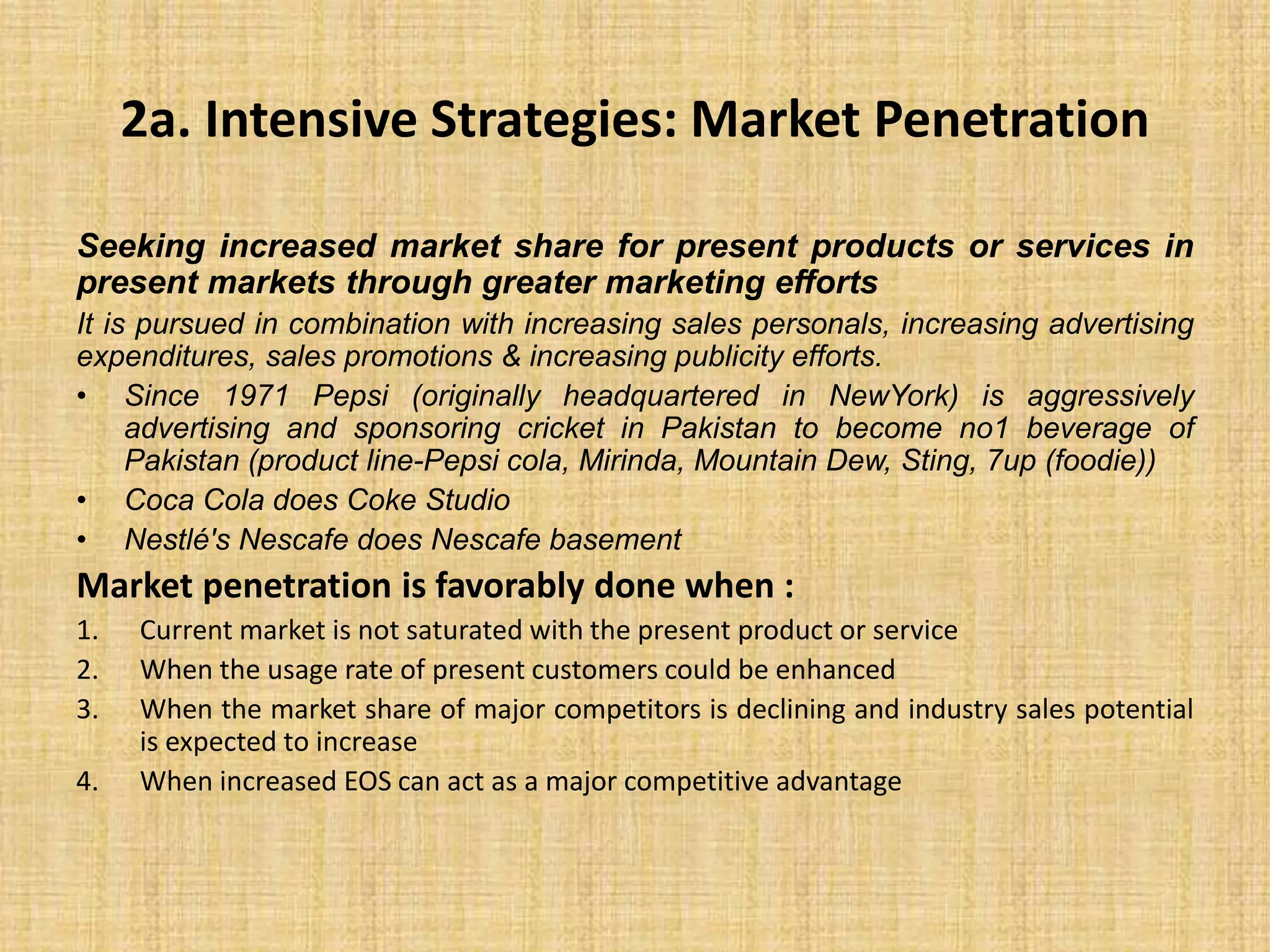 2a. Intensive Strategies: Market Penetration

Seeking increased market share for present products or services in present markets through greater marketing efforts

It is pursued in combination with increasing sales personals, increasing advertising expenditures, sales promotions & increasing publicity efforts.

• Since 1971 Pepsi (originally headquartered in NewYork) is aggressively advertising and sponsoring cricket in Pakistan to become no1 beverage of Pakistan (product line-Pepsi cola, Mirinda, Mountain Dew, Sting, 7up (foodie))
• Coca Cola does Coke Studio
• Nestlé's Nescafe does Nescafe basement

Market penetration is favorably done when :

1. Current market is not saturated with the present product or service
2. When the usage rate of present customers could be enhanced
3. When the market share of major competitors is declining and industry sales potential is expected to increase
4. When increased EOS can act as a major competitive advantage